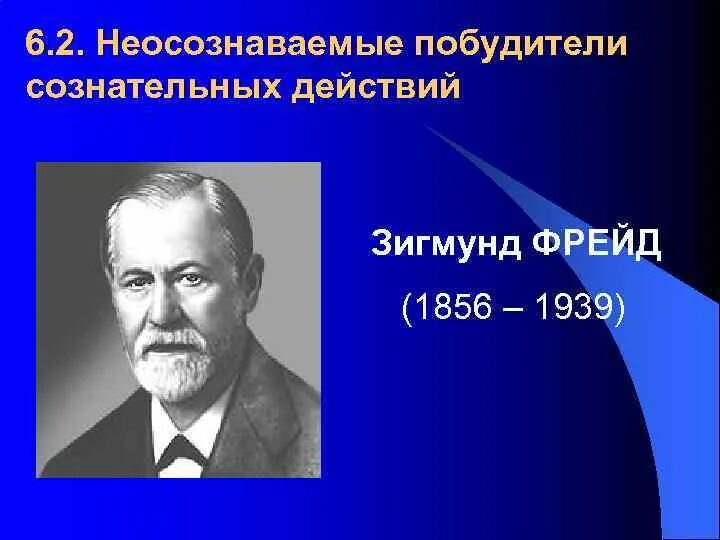 6.2. Неосознаваемые побудители сознательных действий

Зигмунд ФРЕЙД

(1856 – 1939)